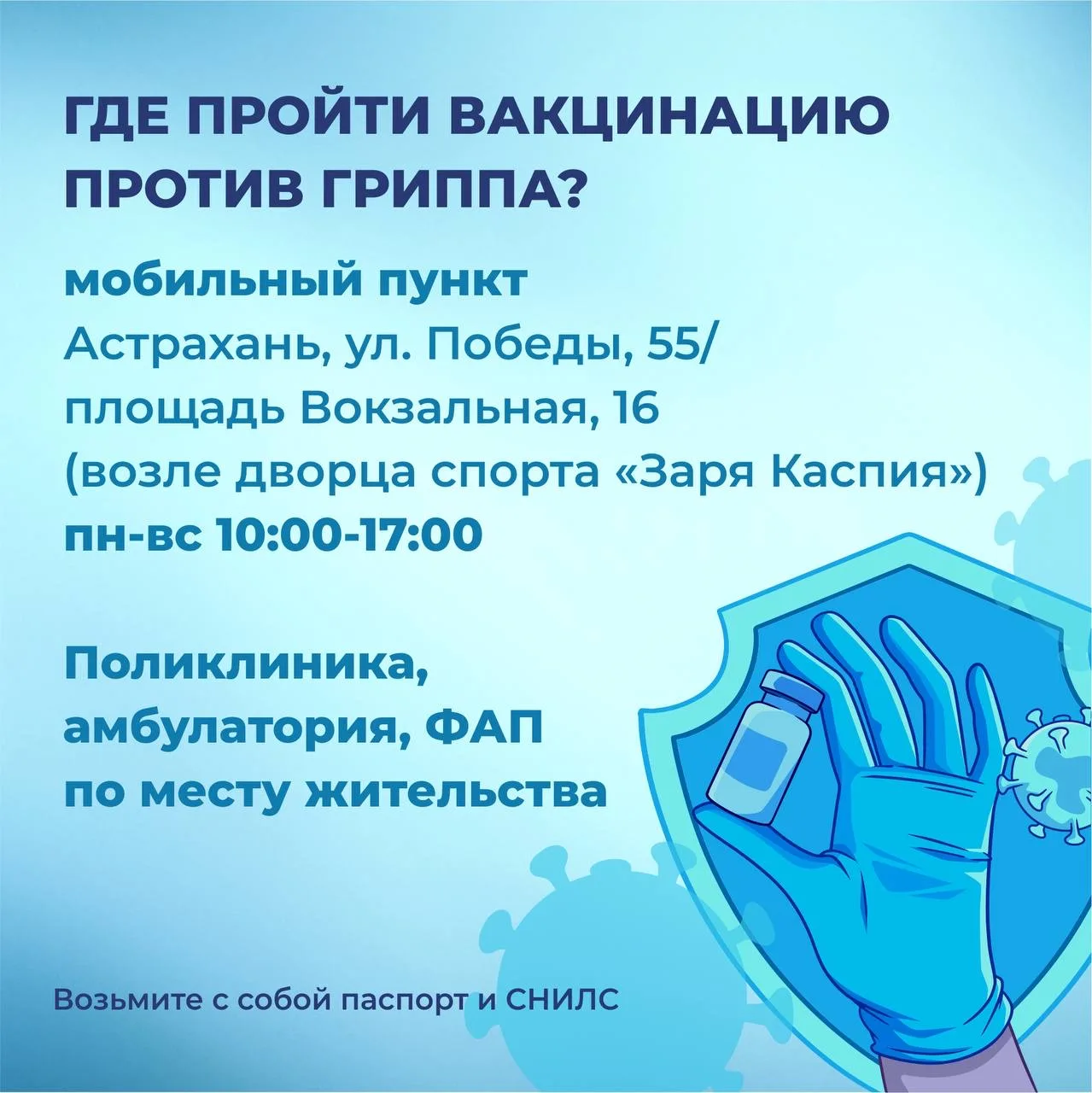 ГДЕ ПРОЙТИ ВАКЦИНАЦИЮ ПРОТИВ ГРИППА?

мобильный пункт
Астрахань, ул. Победы, 55/
площадь Вокзальная, 16
(возле дворца спорта «Заря Каспия»)
пн-вс 10:00-17:00

Поликлиника,
амбулатория, ФАП
по месту жительства

Возьмите с собой паспорт и СНИЛС